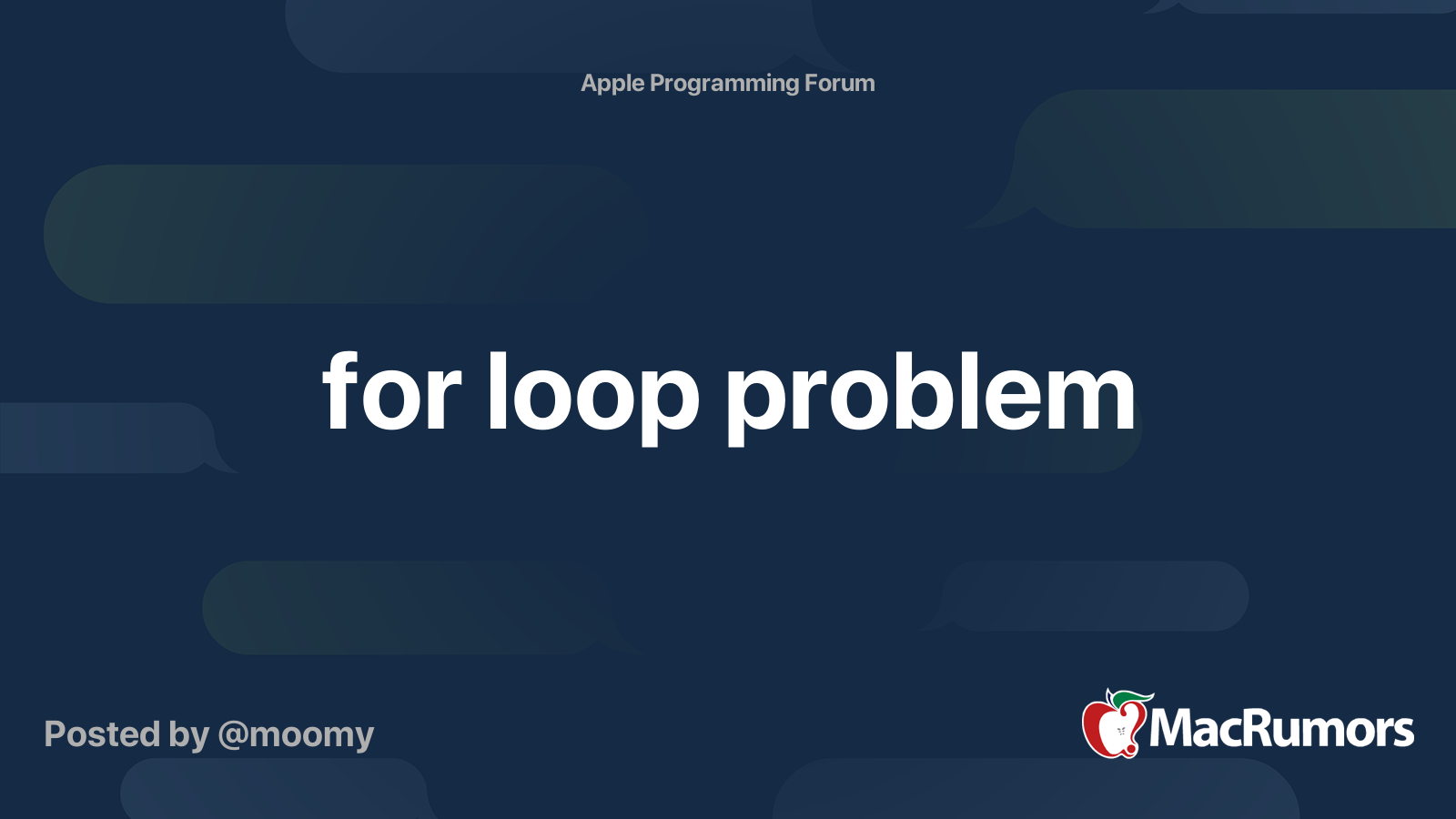 Apple Programming Forum

for loop problem

Posted by @moomy

MacRumors